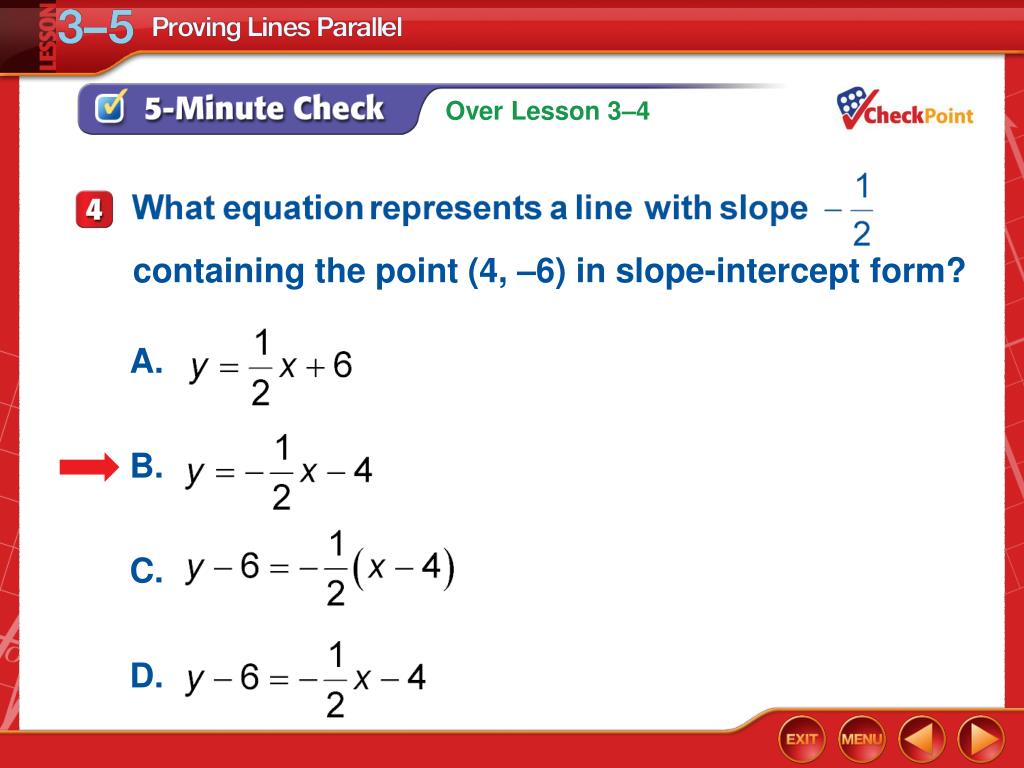 LESSON 3–5 Proving Lines Parallel

5-Minute Check Over Lesson 3–4

CheckPoint

4 What equation represents a line with slope $-\frac{1}{2}$ containing the point (4, –6) in slope-intercept form?

A. $y = \frac{1}{2}x + 6$

B. $y = -\frac{1}{2}x - 4$

C. $y - 6 = -\frac{1}{2}(x - 4)$

D. $y - 6 = -\frac{1}{2}x - 4$

EXIT MENU